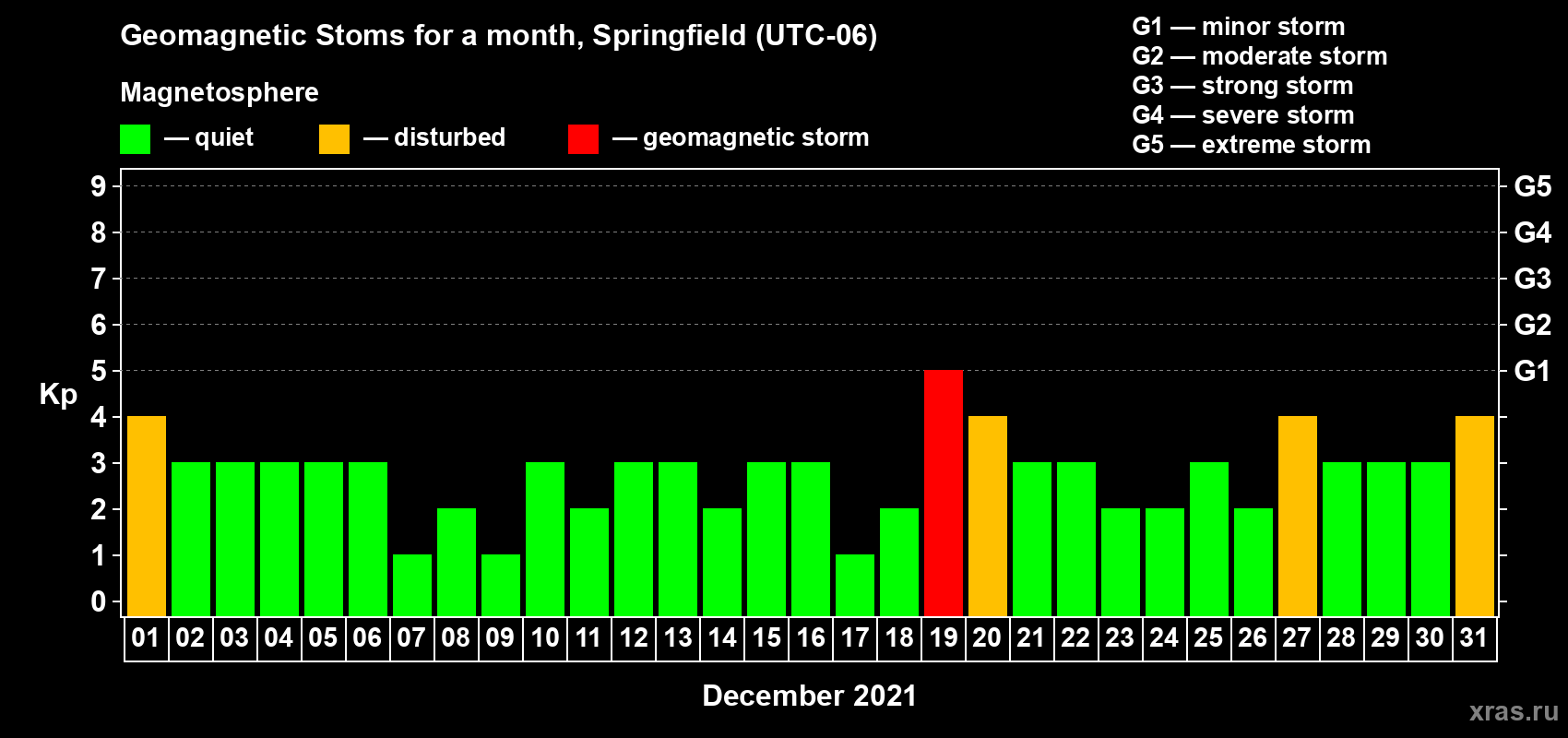 Geomagnetic Stoms for a month, Springfield (UTC-06)

Magnetosphere

— quiet — disturbed — geomagnetic storm

G1 — minor storm
G2 — moderate storm
G3 — strong storm
G4 — severe storm
G5 — extreme storm

Kp

9 8 7 6 5 4 3 2 1 0

G5 G4 G3 G2 G1

01 02 03 04 05 06 07 08 09 10 11 12 13 14 15 16 17 18 19 20 21 22 23 24 25 26 27 28 29 30 31

December 2021

xras.ru